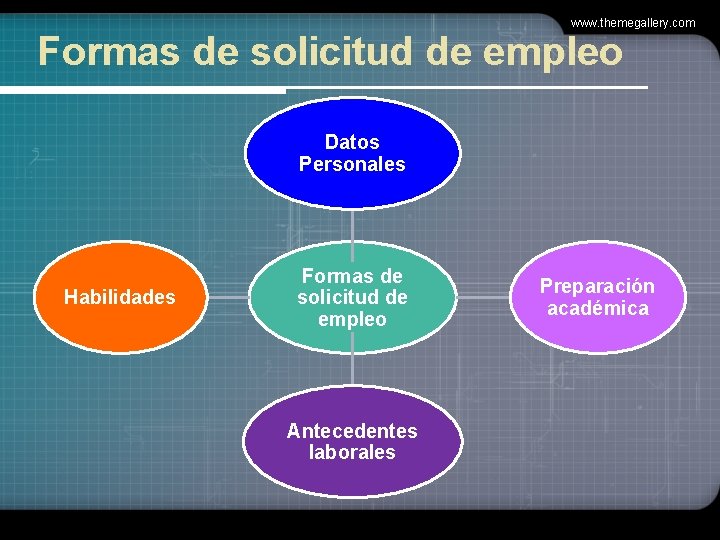 www.themegallery.com

Formas de solicitud de empleo

Datos Personales

Habilidades

Formas de solicitud de empleo

Preparación académica

Antecedentes laborales